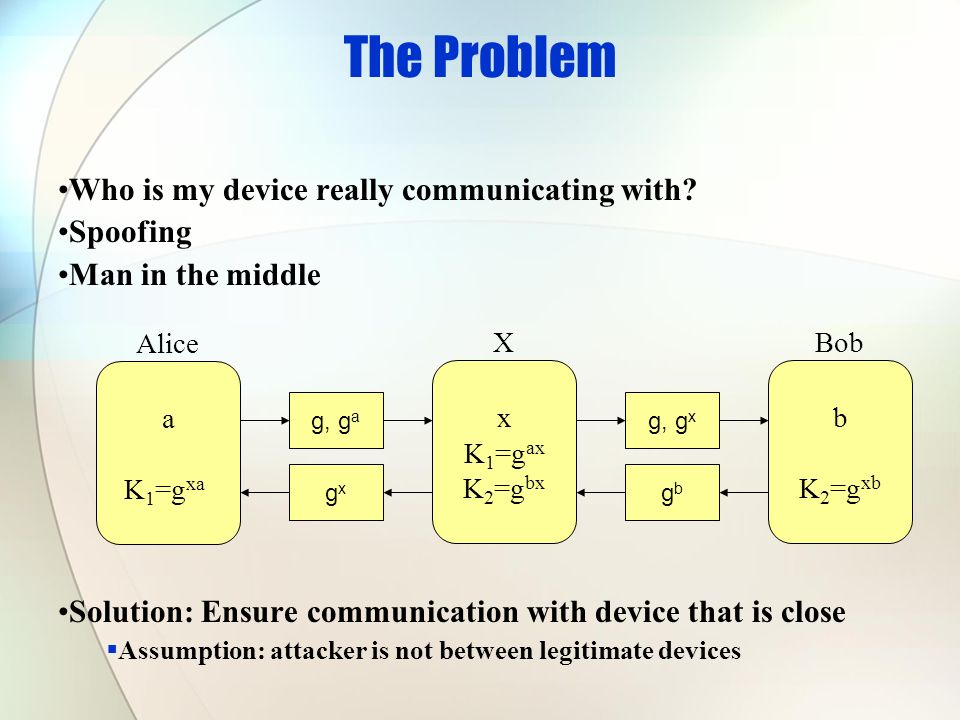 The Problem

•Who is my device really communicating with?
•Spoofing
•Man in the middle

Alice

a

$K_1=g^{xa}$

g, $g^a$

$g^x$

X

x
$K_1=g^{ax}$
$K_2=g^{bx}$

g, $g^x$

$g^b$

Bob

b

$K_2=g^{xb}$

•Solution: Ensure communication with device that is close
▪Assumption: attacker is not between legitimate devices